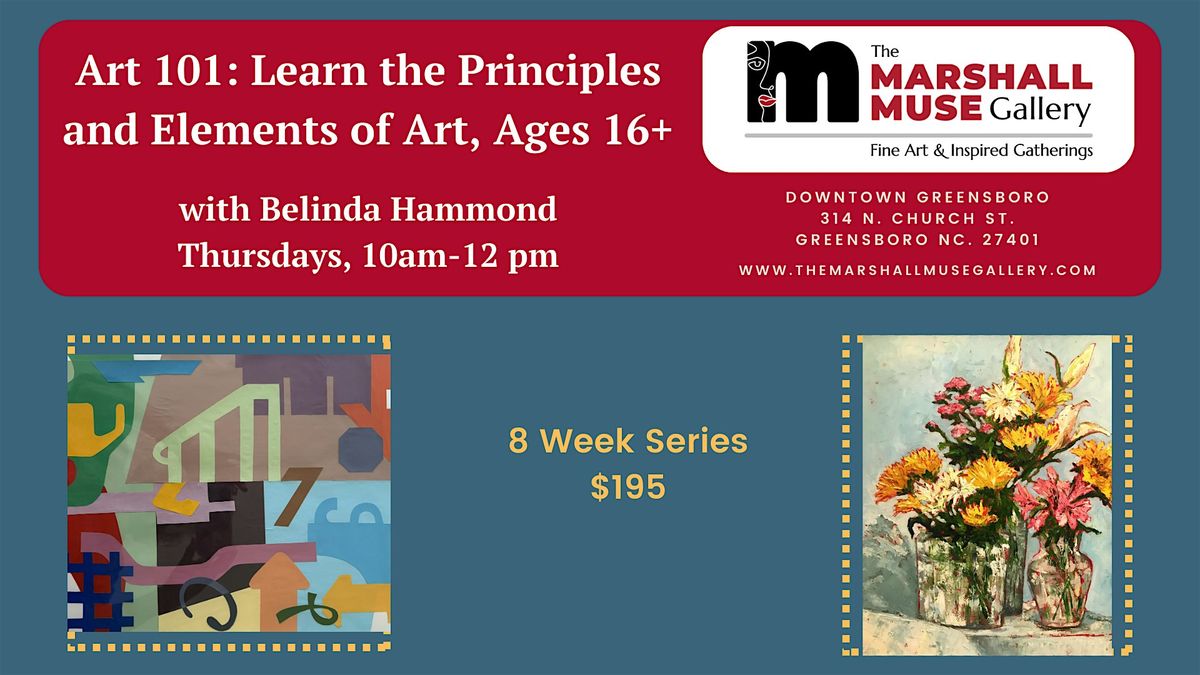 Art 101: Learn the Principles and Elements of Art, Ages 16+

with Belinda Hammond
Thursdays, 10am-12 pm

The MARSHALL MUSE Gallery
Fine Art & Inspired Gatherings

DOWNTOWN GREENSBORO
314 N. CHURCH ST.
GREENSBORO NC. 27401

WWW.THEMARSHALLMUSEGALLERY.COM

8 Week Series
$195